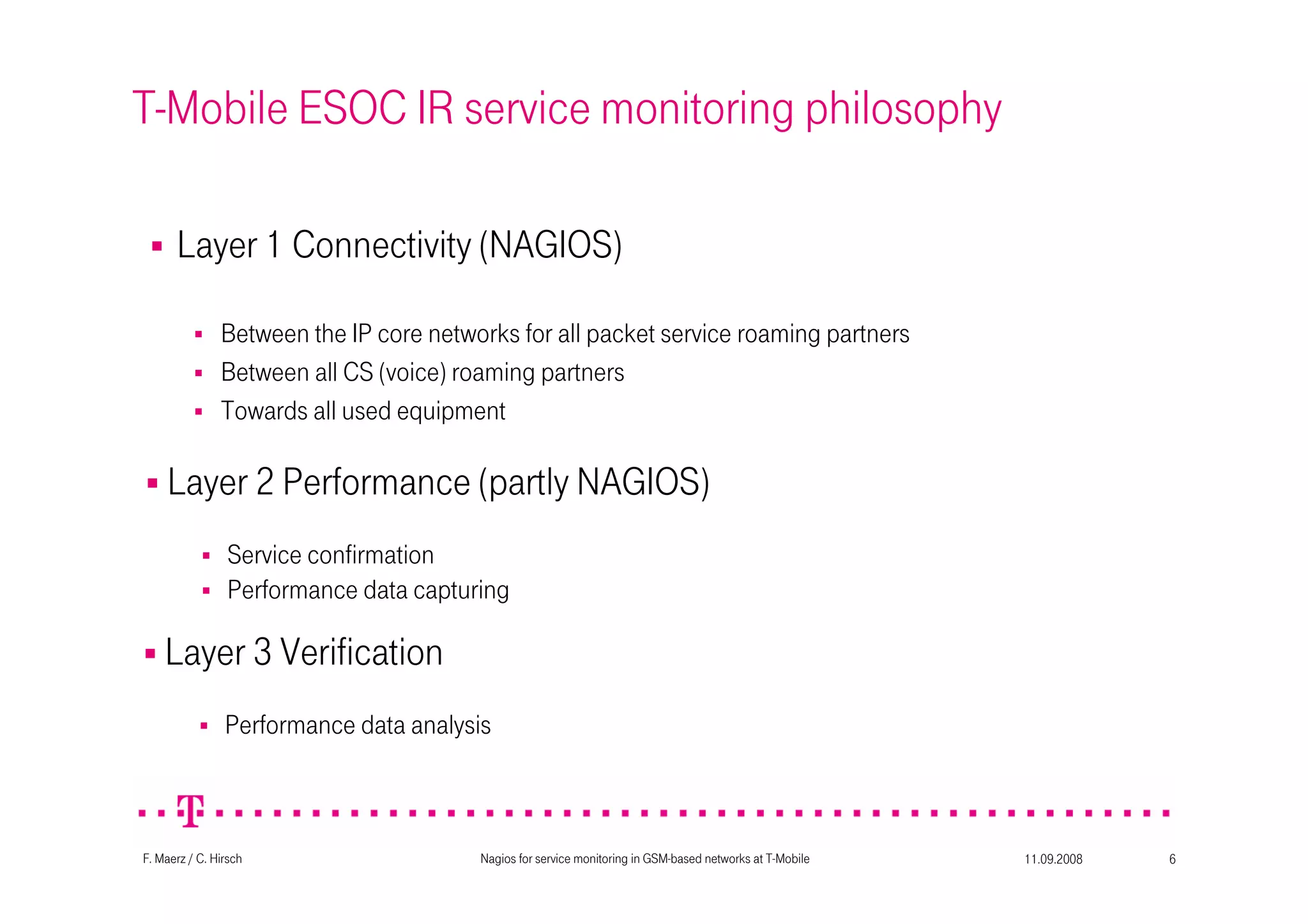 T-Mobile ESOC IR service monitoring philosophy

▪ Layer 1 Connectivity (NAGIOS)

▪ Between the IP core networks for all packet service roaming partners
▪ Between all CS (voice) roaming partners
▪ Towards all used equipment

▪ Layer 2 Performance (partly NAGIOS)

▪ Service confirmation
▪ Performance data capturing

▪ Layer 3 Verification

▪ Performance data analysis

T

F. Maerz / C. Hirsch
Nagios for service monitoring in GSM-based networks at T-Mobile
11.09.2008
6